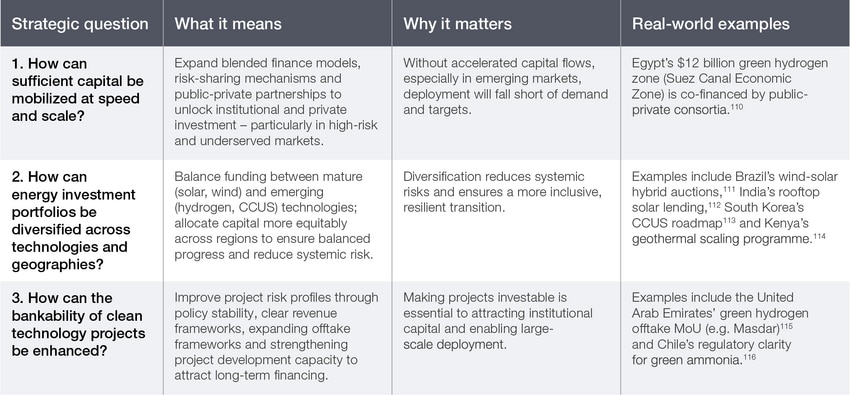 | Strategic question | What it means | Why it matters | Real-world examples |
|---|---|---|---|
| 1. How can sufficient capital be mobilized at speed and scale? | Expand blended finance models, risk-sharing mechanisms and public-private partnerships to unlock institutional and private investment – particularly in high-risk and underserved markets. | Without accelerated capital flows, especially in emerging markets, deployment will fall short of demand and targets. | Egypt's \$12 billion green hydrogen zone (Suez Canal Economic Zone) is co-financed by public-private consortia.$^{110}$ |
| 2. How can energy investment portfolios be diversified across technologies and geographies? | Balance funding between mature (solar, wind) and emerging (hydrogen, CCUS) technologies; allocate capital more equitably across regions to ensure balanced progress and reduce systemic risk. | Diversification reduces systemic risks and ensures a more inclusive, resilient transition. | Examples include Brazil's wind-solar hybrid auctions,$^{111}$ India's rooftop solar lending,$^{112}$ South Korea's CCUS roadmap$^{113}$ and Kenya's geothermal scaling programme.$^{114}$ |
| 3. How can the bankability of clean technology projects be enhanced? | Improve project risk profiles through policy stability, clear revenue frameworks, expanding offtake frameworks and strengthening project development capacity to attract long-term financing. | Making projects investable is essential to attracting institutional capital and enabling large-scale deployment. | Examples include the United Arab Emirates' green hydrogen offtake MoU (e.g. Masdar)$^{115}$ and Chile's regulatory clarity for green ammonia.$^{116}$ |